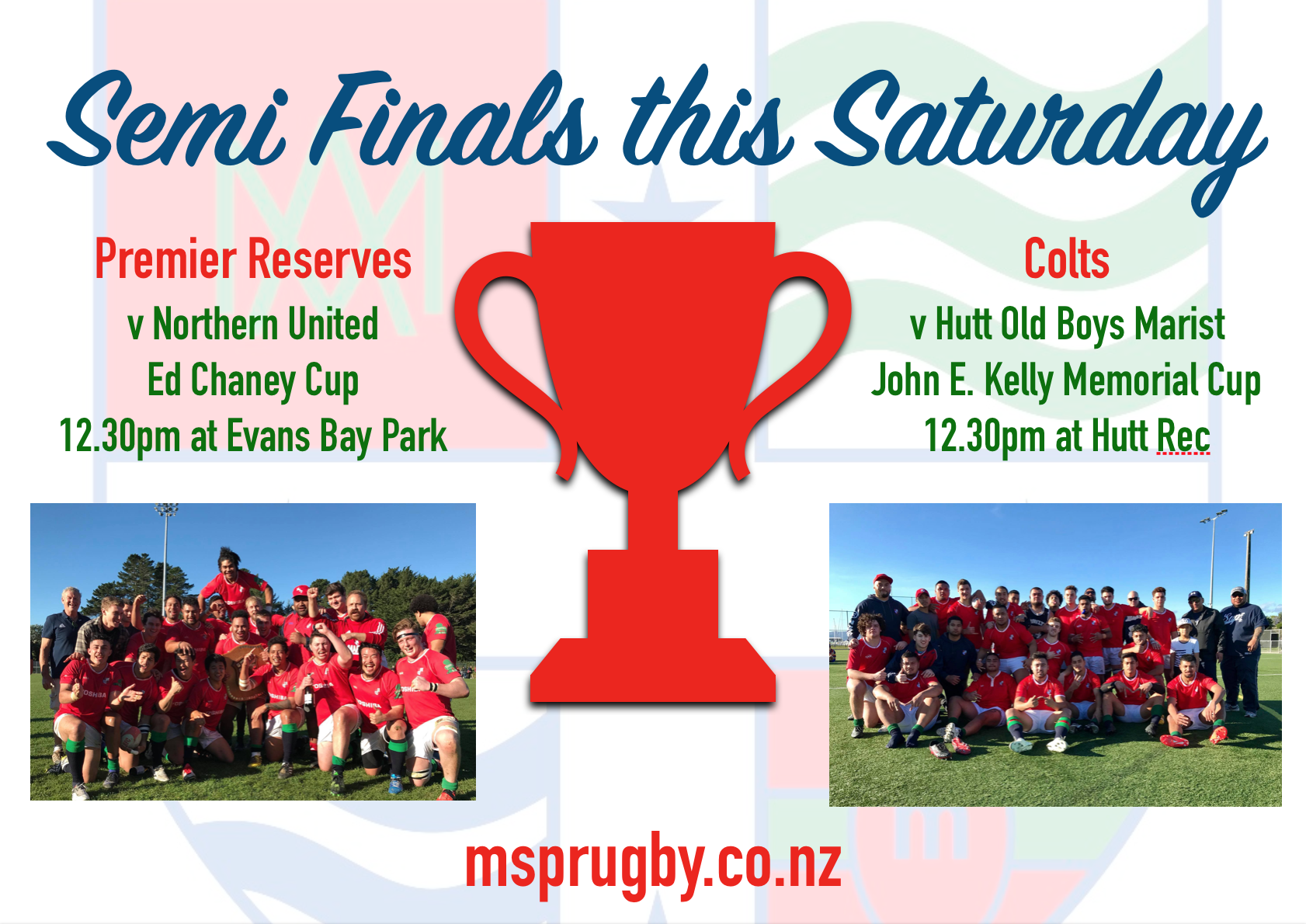 Semi Finals this Saturday

Premier Reserves
v Northern United
Ed Chaney Cup
12.30pm at Evans Bay Park

Colts
v Hutt Old Boys Marist
John E. Kelly Memorial Cup
12.30pm at Hutt Rec

msprugby.co.nz